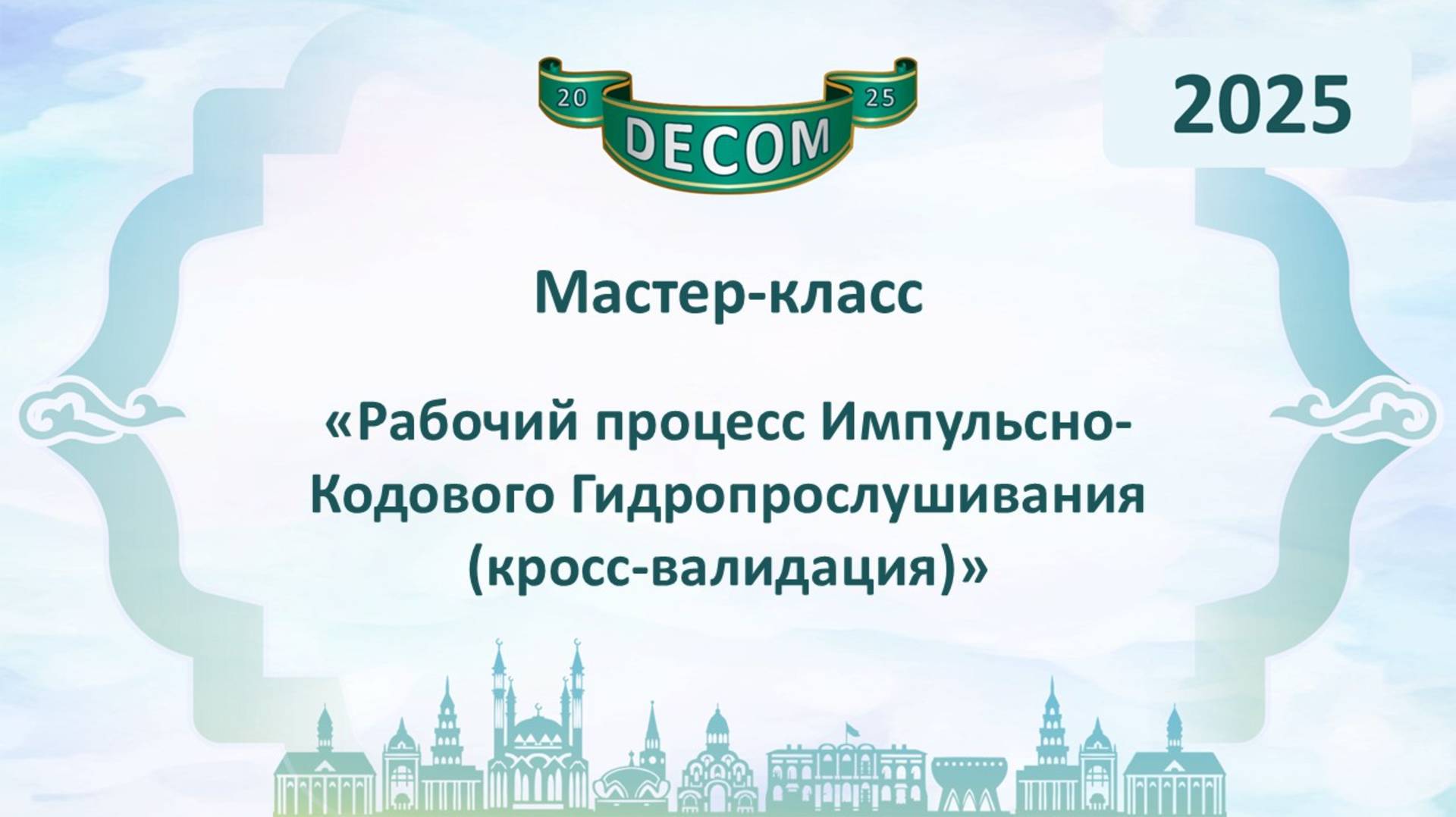 20 DECOM 25

2025

Мастер-класс

«Рабочий процесс Импульсно-Кодового Гидропрослушивания (кросс-валидация)»